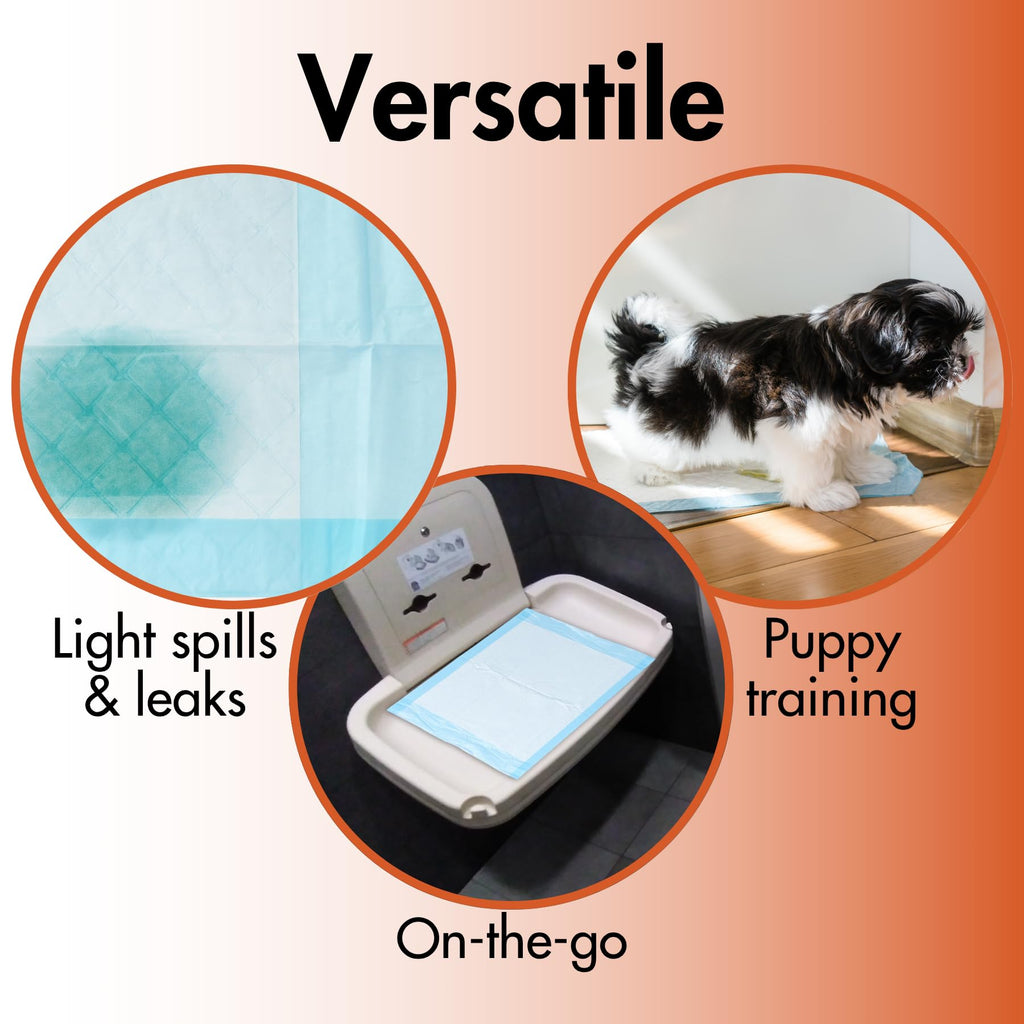 Versatile

Light spills & leaks

Puppy training

On-the-go